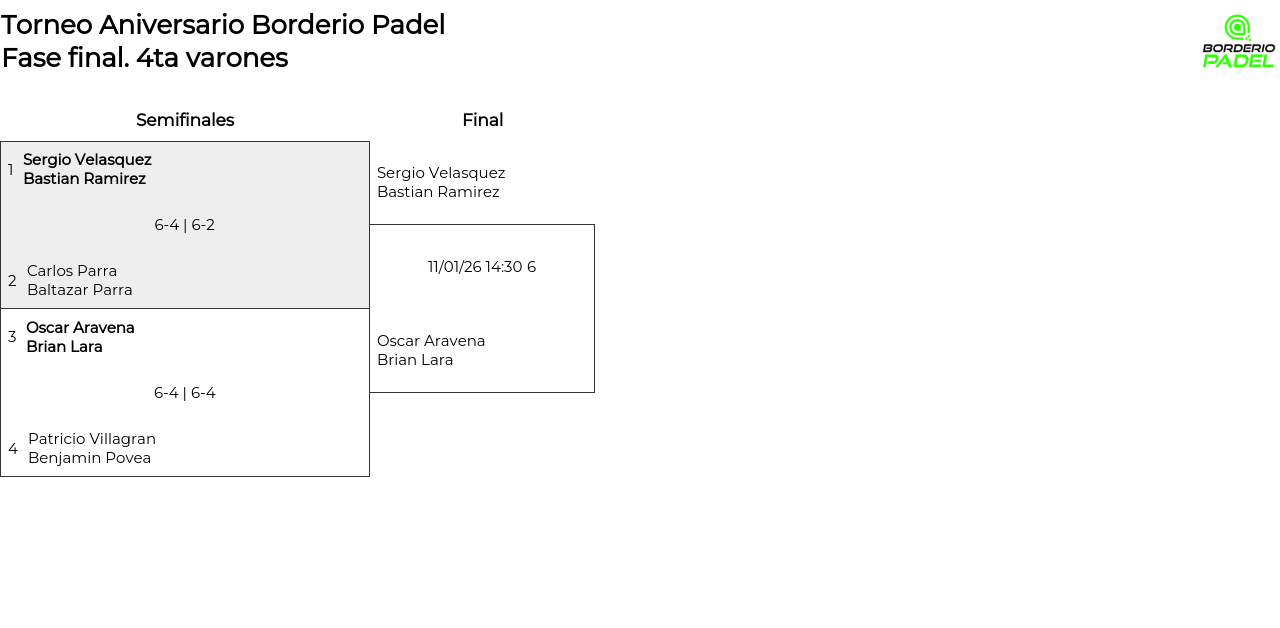 Torneo Aniversario Borderio Padel
Fase final. 4ta varones

BORDERIO PADEL

Semifinales

1 Sergio Velasquez
Bastian Ramirez

6-4 | 6-2

2 Carlos Parra
Baltazar Parra

3 Oscar Aravena
Brian Lara

6-4 | 6-4

4 Patricio Villagran
Benjamin Povea

Final

Sergio Velasquez
Bastian Ramirez

11/01/26 14:30 6

Oscar Aravena
Brian Lara